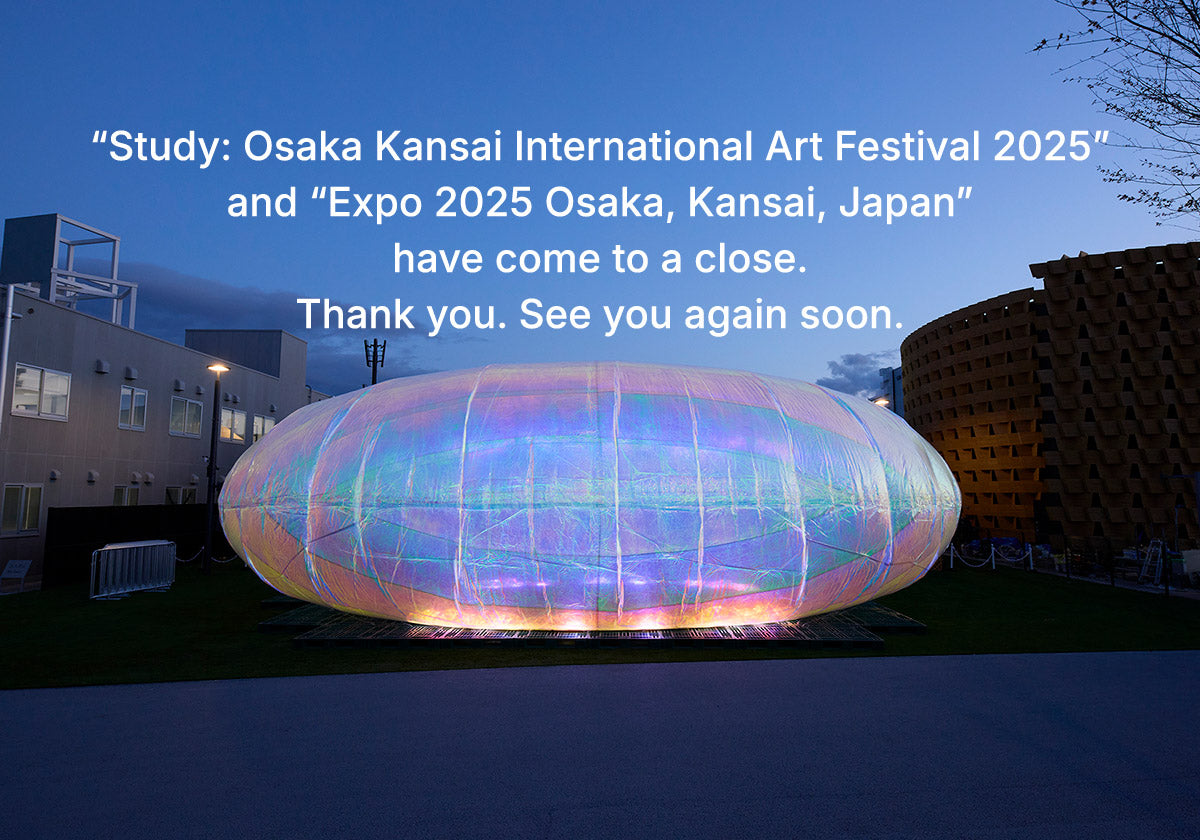 “Study: Osaka Kansai International Art Festival 2025” and “Expo 2025 Osaka, Kansai, Japan” have come to a close.
Thank you. See you again soon.